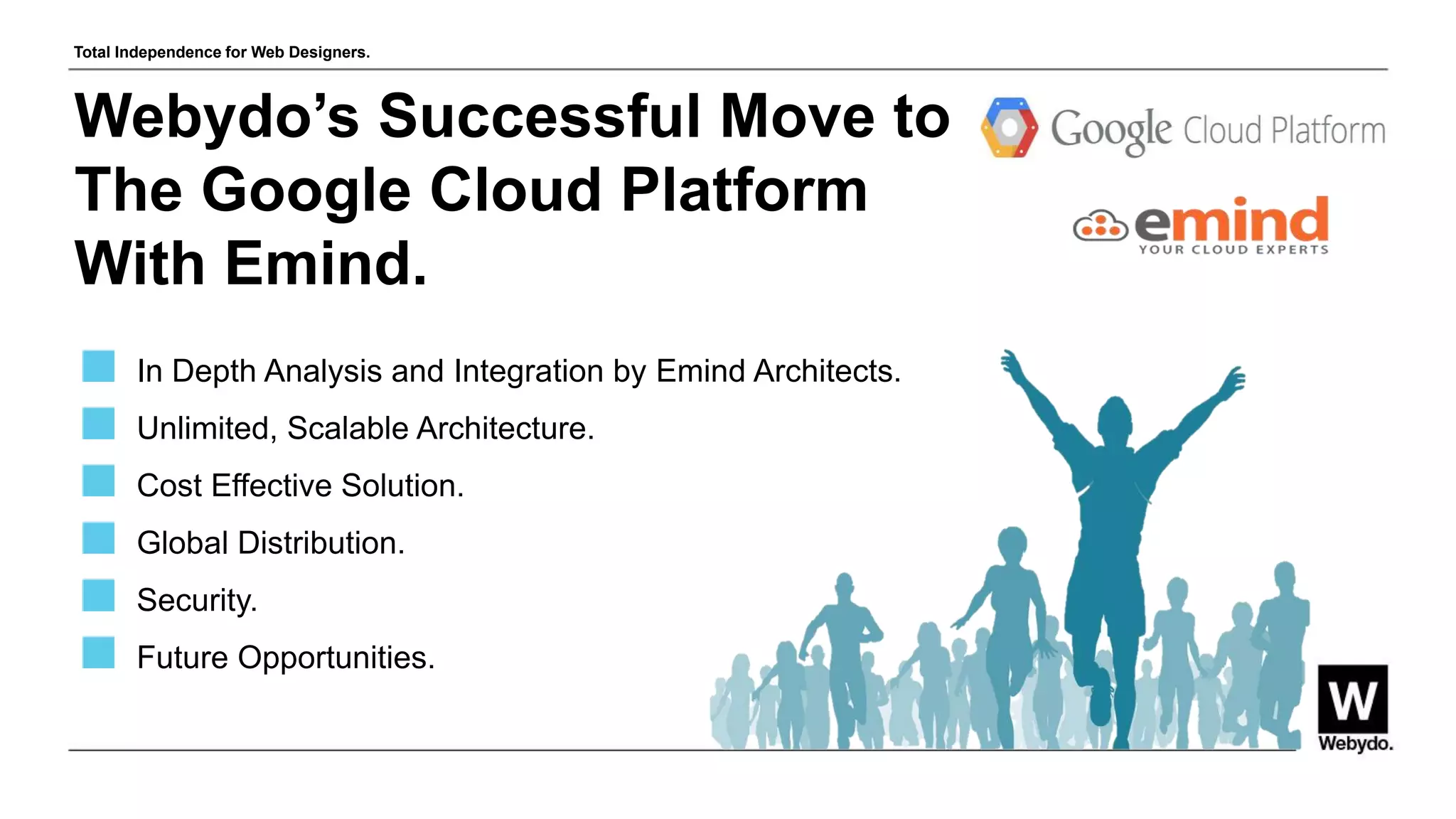 Total Independence for Web Designers.

Webydo's Successful Move to The Google Cloud Platform With Emind.

Google Cloud Platform

emind
YOUR CLOUD EXPERTS

In Depth Analysis and Integration by Emind Architects.

Unlimited, Scalable Architecture.

Cost Effective Solution.

Global Distribution.

Security.

Future Opportunities.

W
Webydo.